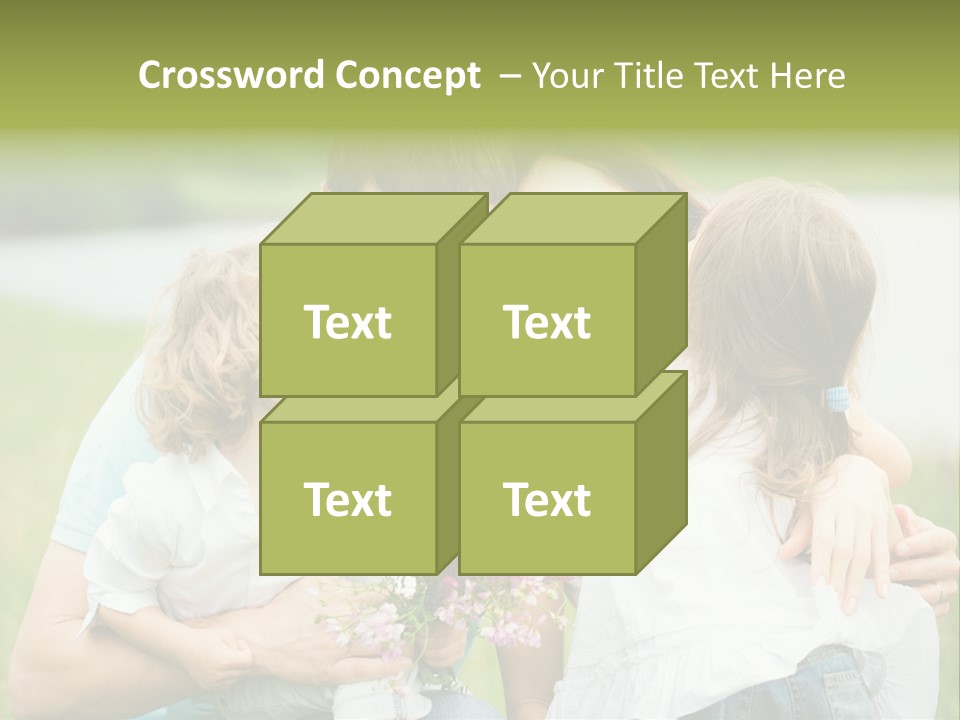 Crossword Concept – Your Title Text Here

Text

Text

Text

Text